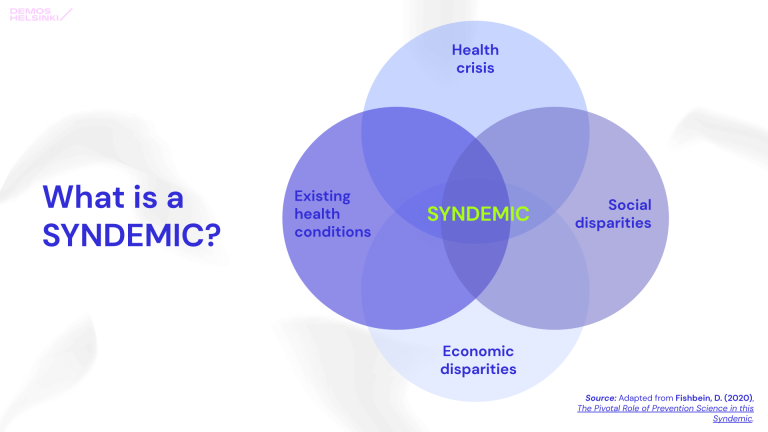 DEMOS HELSINKI

What is a SYNDEMIC?

Health crisis

Existing health conditions

SYNDEMIC

Social disparities

Economic disparities

Source: Adapted from Fishbein, D. (2020). The Pivotal Role of Prevention Science in this Syndemic.